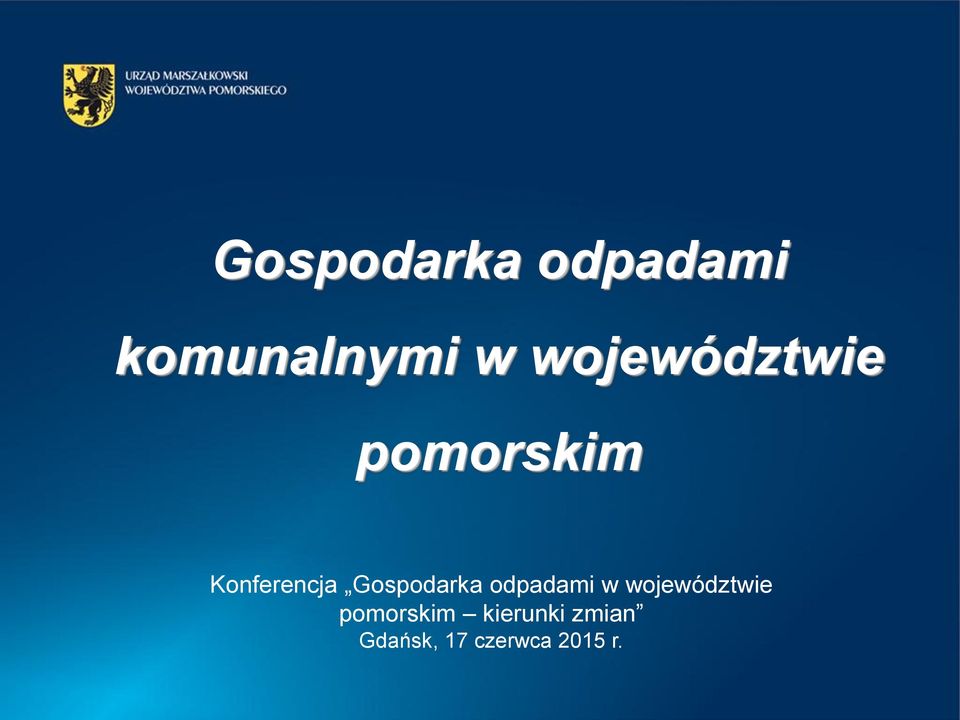 URZĄD MARSZAŁKOWSKI
WOJEWÓDZTWA POMORSKIEGO

Gospodarka odpadami komunalnymi w województwie pomorskim

Konferencja „Gospodarka odpadami w województwie pomorskim – kierunki zmian”
Gdańsk, 17 czerwca 2015 r.